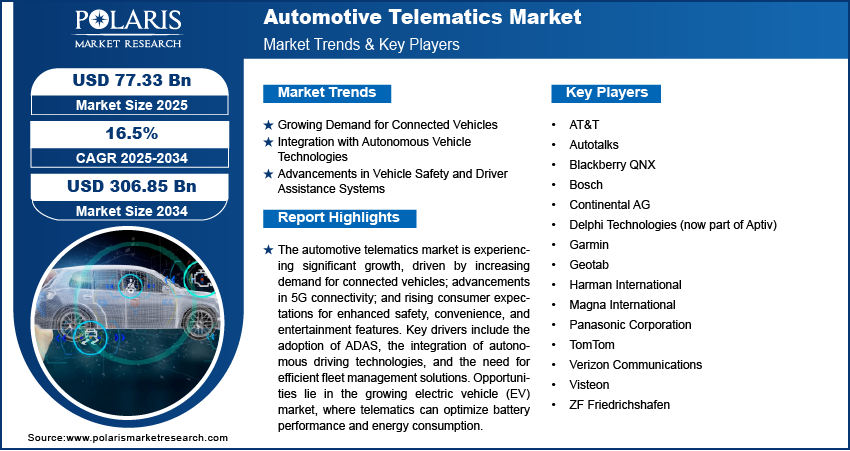 POLARIS
MARKET RESEARCH

Automotive Telematics Market
Market Trends & Key Players

USD 77.33 Bn
Market Size 2025

16.5%
CAGR 2025-2034

USD 306.85 Bn
Market Size 2034

Market Trends

★ Growing Demand for Connected Vehicles
★ Integration with Autonomous Vehicle Technologies
★ Advancements in Vehicle Safety and Driver Assistance Systems

Report Highlights

★ The automotive telematics market is experiencing significant growth, driven by increasing demand for connected vehicles; advancements in 5G connectivity; and rising consumer expectations for enhanced safety, convenience, and entertainment features. Key drivers include the adoption of ADAS, the integration of autonomous driving technologies, and the need for efficient fleet management solutions. Opportunities lie in the growing electric vehicle (EV) market, where telematics can optimize battery performance and energy consumption.

Key Players

• AT&T
• Autotalks
• Blackberry QNX
• Bosch
• Continental AG
• Delphi Technologies (now part of Aptiv)
• Garmin
• Geotab
• Harman International
• Magna International
• Panasonic Corporation
• TomTom
• Verizon Communications
• Visteon
• ZF Friedrichshafen

Source:www.polarismarketresearch.com